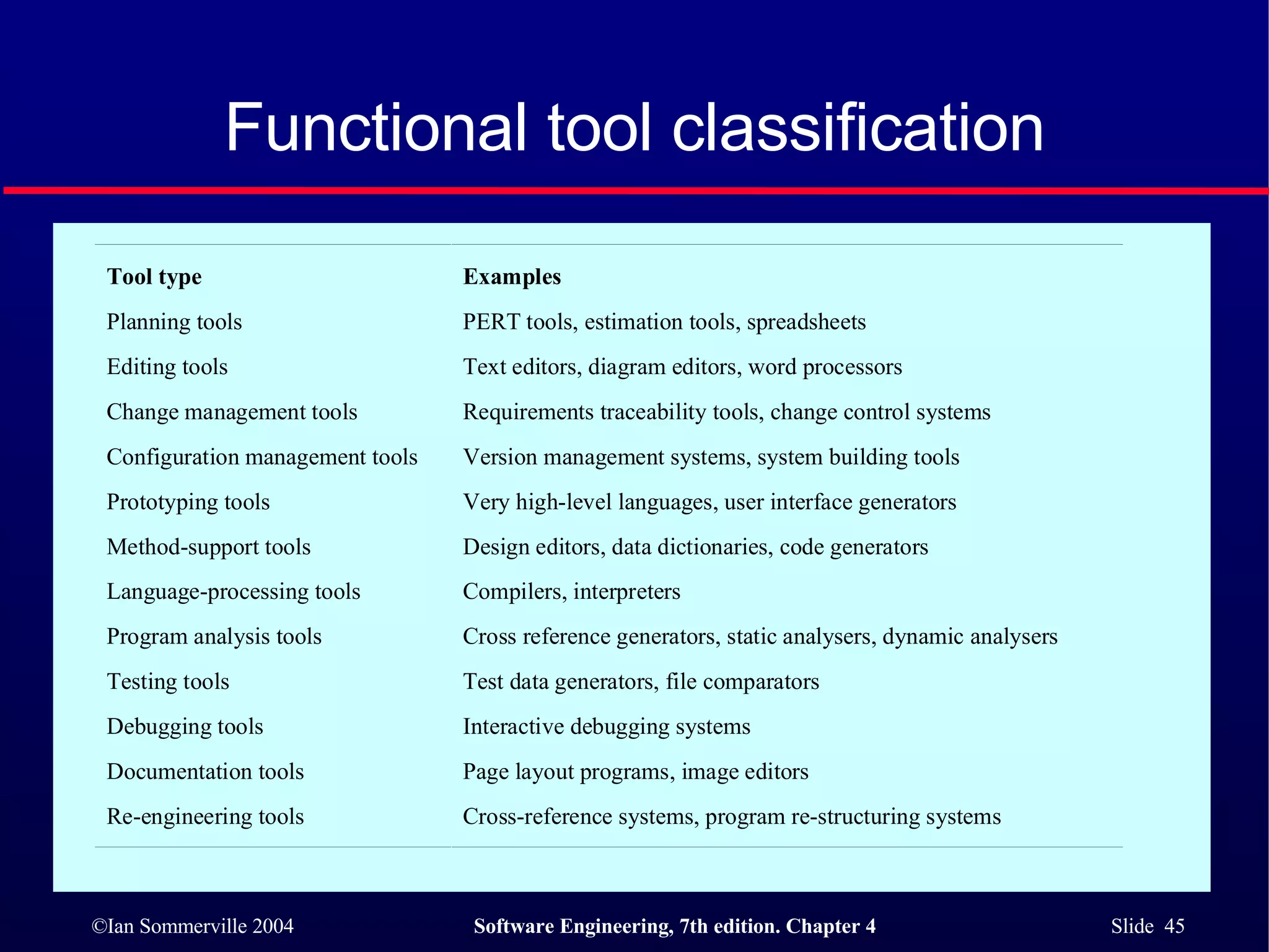 Functional tool classification

| Tool type | Examples |
|---|---|
| Planning tools | PERT tools, estimation tools, spreadsheets |
| Editing tools | Text editors, diagram editors, word processors |
| Change management tools | Requirements traceability tools, change control systems |
| Configuration management tools | Version management systems, system building tools |
| Prototyping tools | Very high-level languages, user interface generators |
| Method-support tools | Design editors, data dictionaries, code generators |
| Language-processing tools | Compilers, interpreters |
| Program analysis tools | Cross reference generators, static analysers, dynamic analysers |
| Testing tools | Test data generators, file comparators |
| Debugging tools | Interactive debugging systems |
| Documentation tools | Page layout programs, image editors |
| Re-engineering tools | Cross-reference systems, program re-structuring systems |

©Ian Sommerville 2004 Software Engineering, 7th edition. Chapter 4 Slide 45